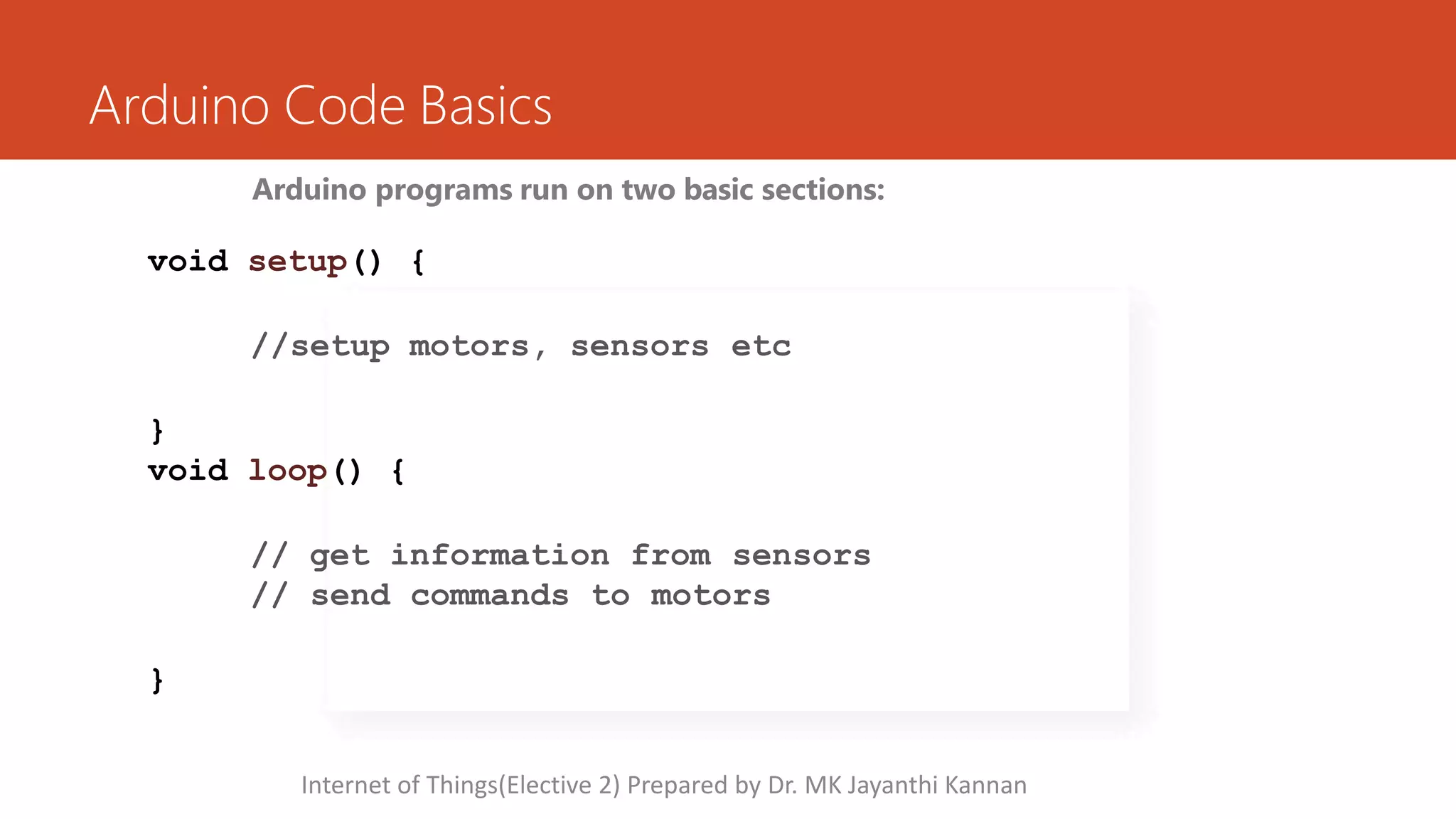 Arduino Code Basics

Arduino programs run on two basic sections:

void setup() {

//setup motors, sensors etc

}
void loop() {

// get information from sensors
// send commands to motors

}

Internet of Things(Elective 2) Prepared by Dr. MK Jayanthi Kannan